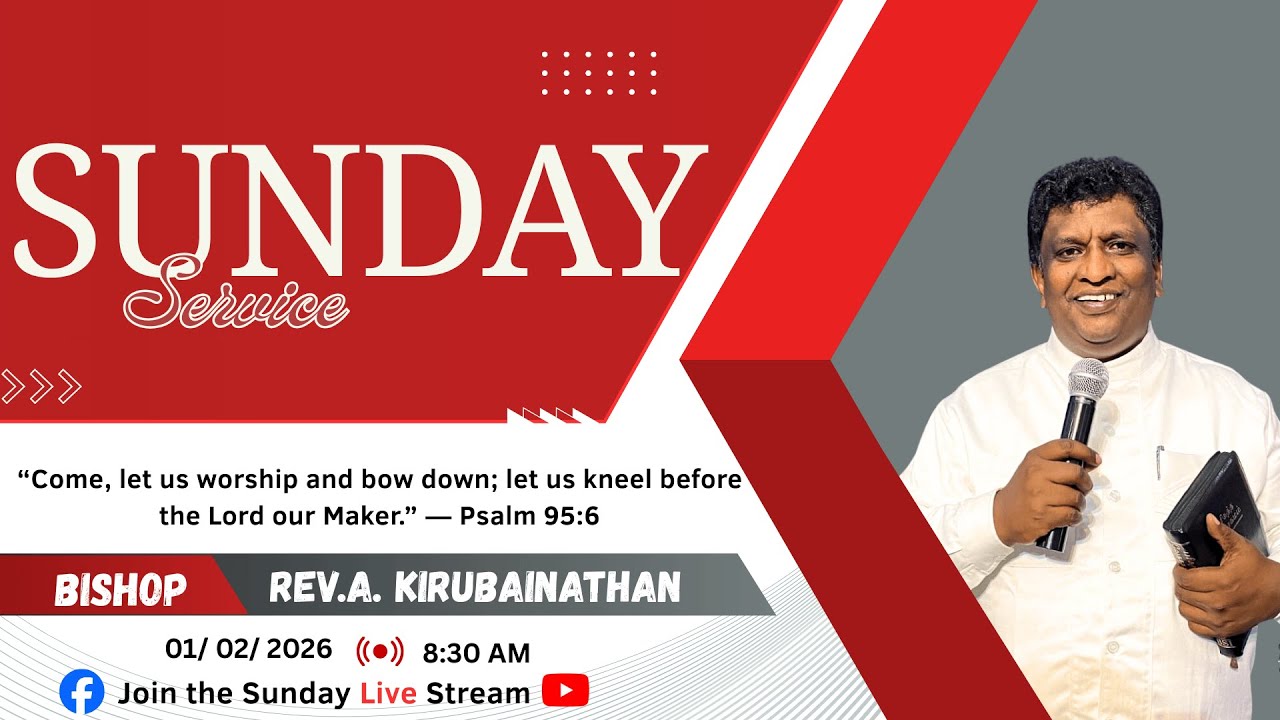 SUNDAY
Service

“Come, let us worship and bow down; let us kneel before the Lord our Maker.” — Psalm 95:6

BISHOP REV.A. KIRUBAINATHAN

01/ 02/ 2026 8:30 AM

Join the Sunday Live Stream